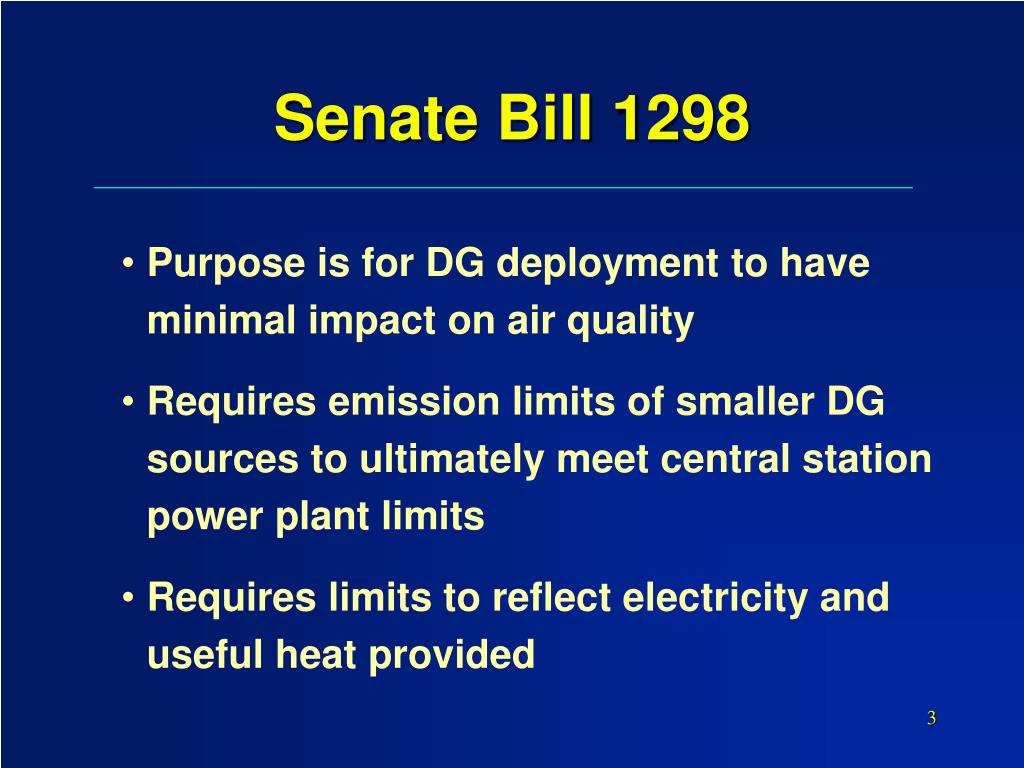 Senate Bill 1298

• Purpose is for DG deployment to have minimal impact on air quality

• Requires emission limits of smaller DG sources to ultimately meet central station power plant limits

• Requires limits to reflect electricity and useful heat provided

3